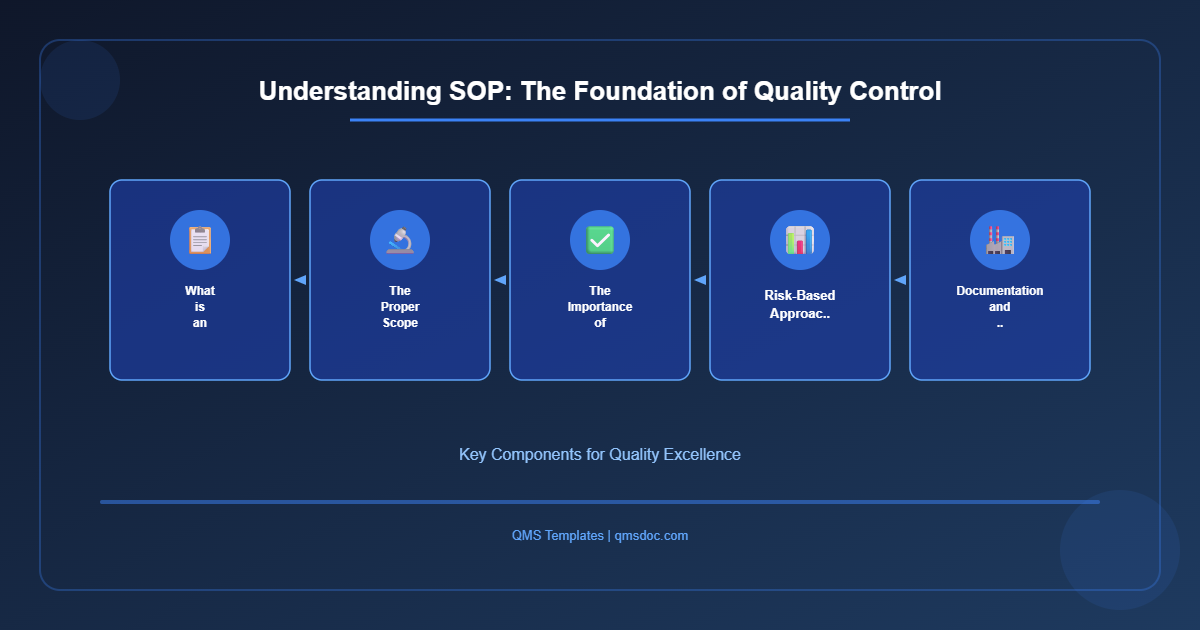 Understanding SOP: The Foundation of Quality Control

What is an

The Proper Scope

The Importance of

Risk-Based Approac..

Documentation and ..

Key Components for Quality Excellence

QMS Templates | qmsdoc.com